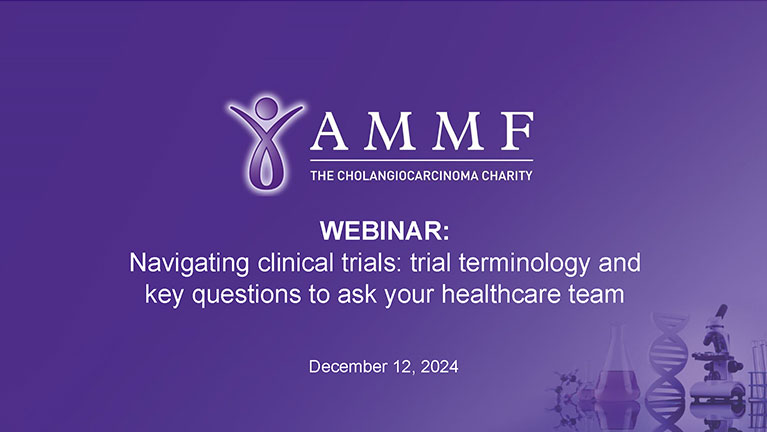 AMMF
THE CHOLANGIOCARCINOMA CHARITY

WEBINAR:
Navigating clinical trials: trial terminology and key questions to ask your healthcare team

December 12, 2024